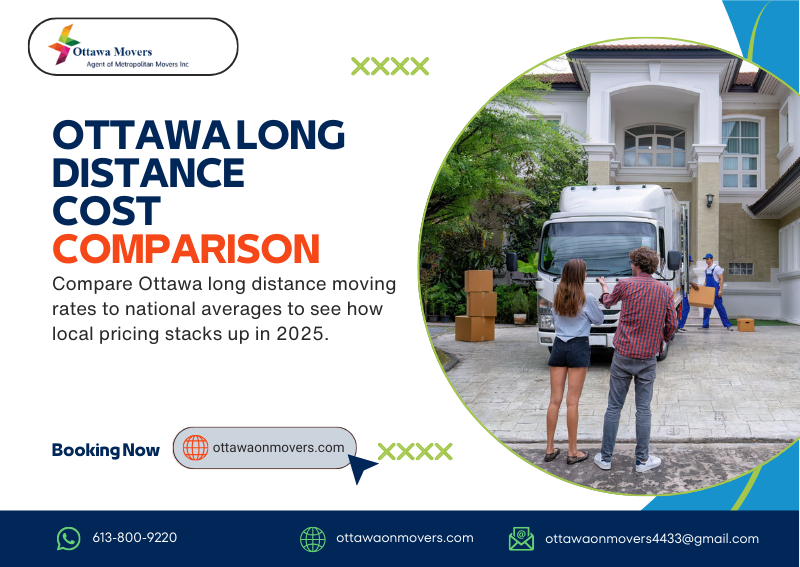 Ottawa Movers
Agent of Metropolitan Movers Inc

XXXX

OTTAWA LONG DISTANCE COST COMPARISON

Compare Ottawa long distance moving rates to national averages to see how local pricing stacks up in 2025.

Booking Now

ottawaonmovers.com

XXXX

613-800-9220

ottawaonmovers.com

ottawaonmovers4433@gmail.com